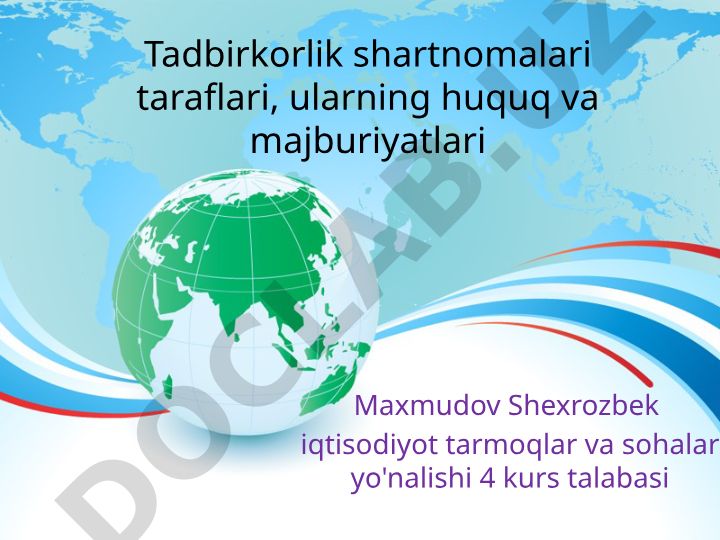 Tadbirkorlik shartnomalari taraflari, ularning huquq va majburiyatlari

Maxmudov Shexrozbek
iqtisodiyot tarmoqlar va sohalar yo'nalishi 4 kurs talabasi

DOCLAB.UZ